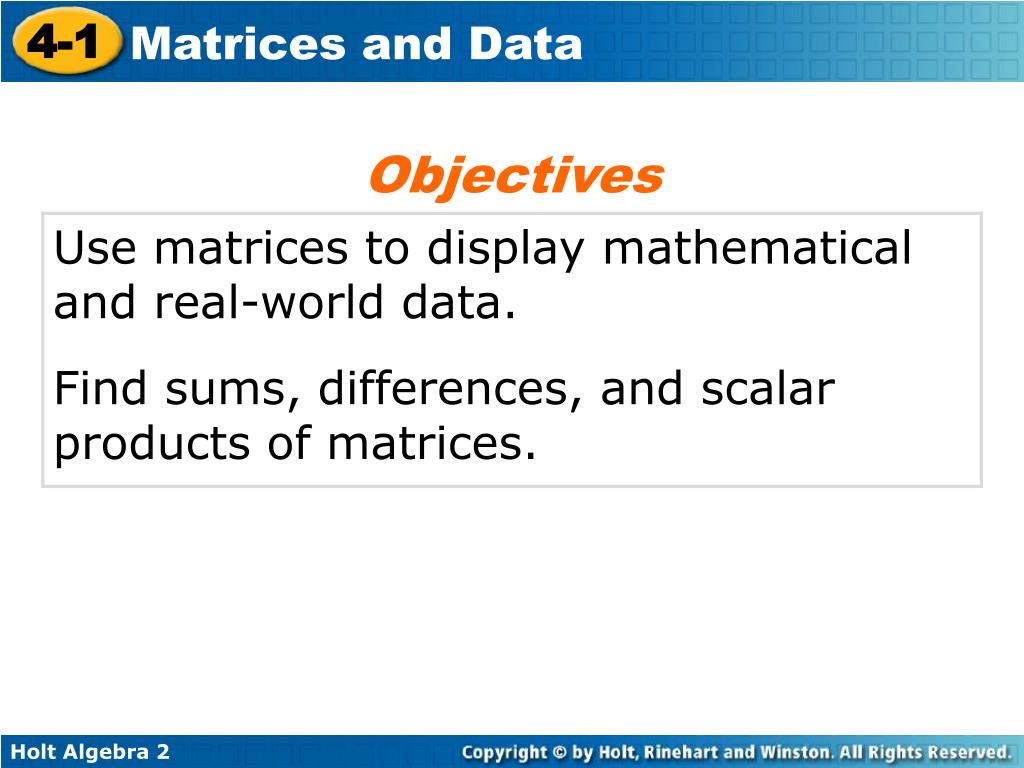 4-1 Matrices and Data

Objectives

Use matrices to display mathematical and real-world data.

Find sums, differences, and scalar products of matrices.

Holt Algebra 2

Copyright © by Holt, Rinehart and Winston. All Rights Reserved.